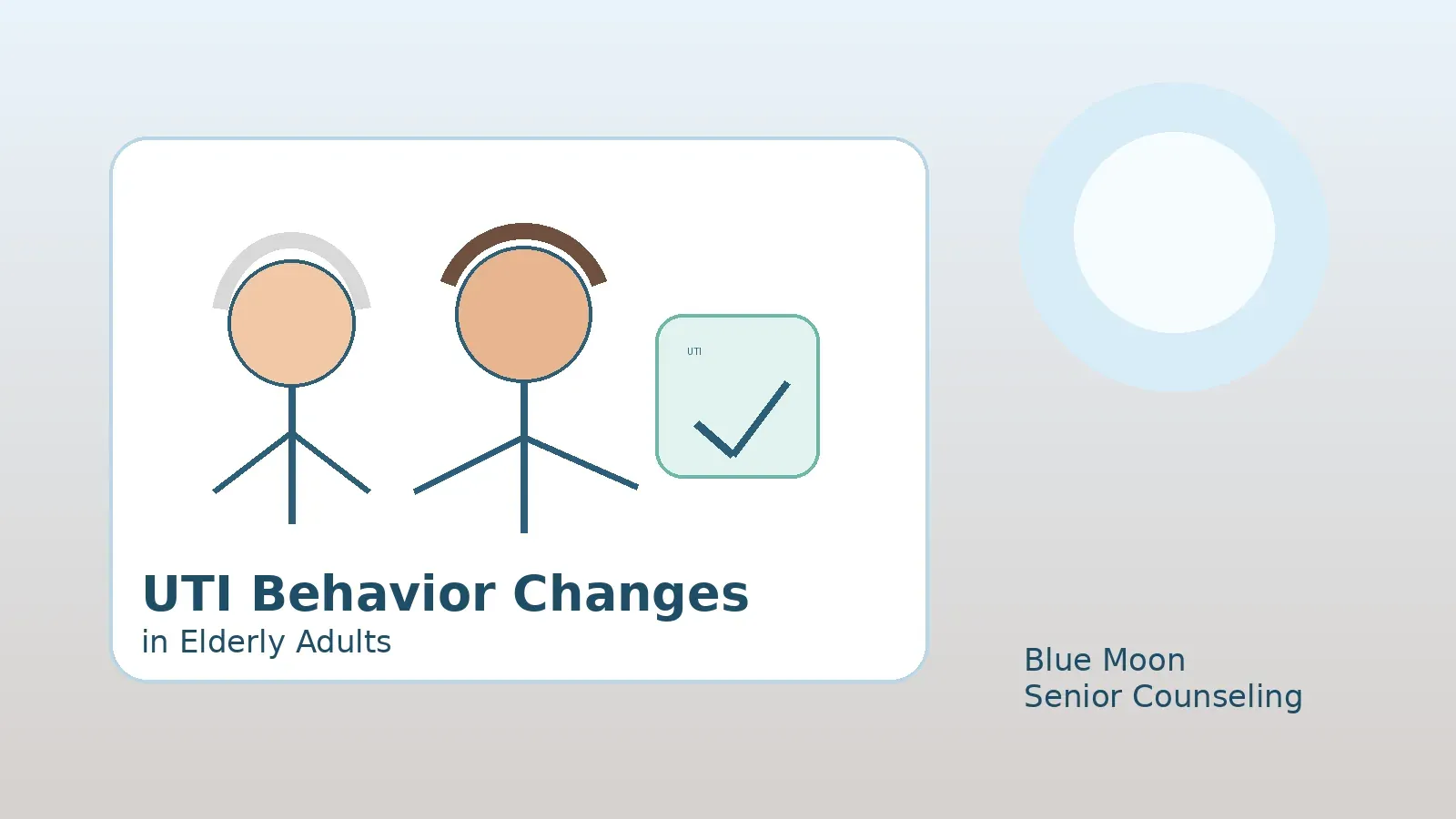 UTI

UTI Behavior Changes
in Elderly Adults

Blue Moon
Senior Counseling